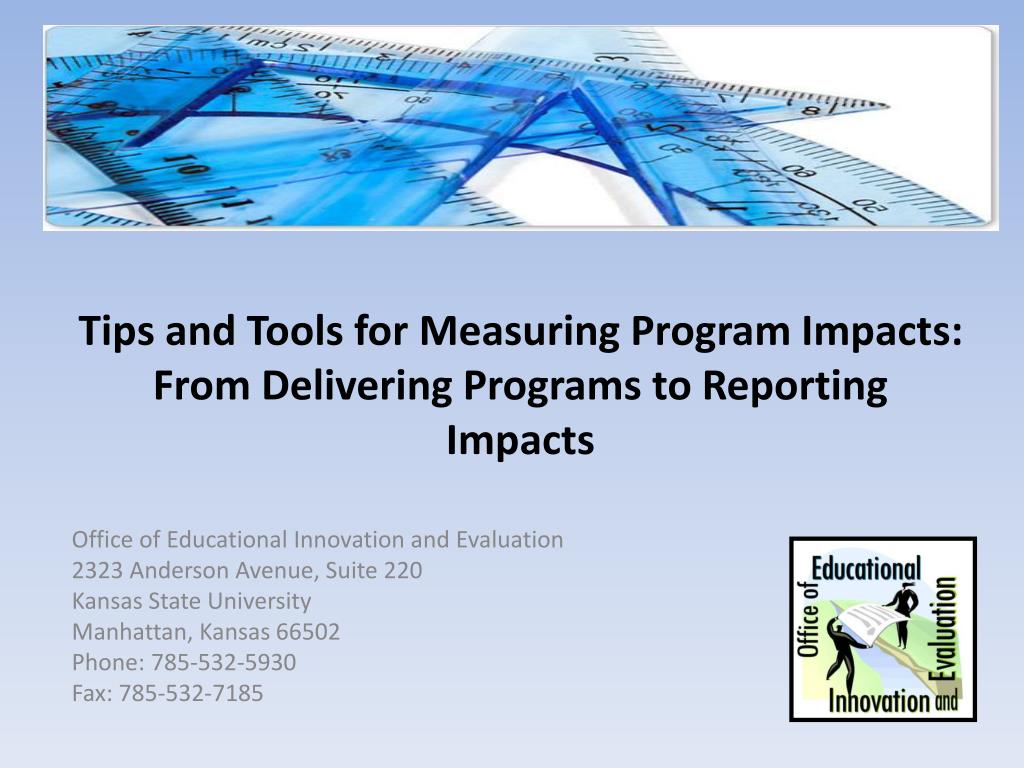 Tips and Tools for Measuring Program Impacts: From Delivering Programs to Reporting Impacts

Office of Educational Innovation and Evaluation
2323 Anderson Avenue, Suite 220
Kansas State University
Manhattan, Kansas 66502
Phone: 785-532-5930
Fax: 785-532-7185

Office of Educational Innovation and Evaluation